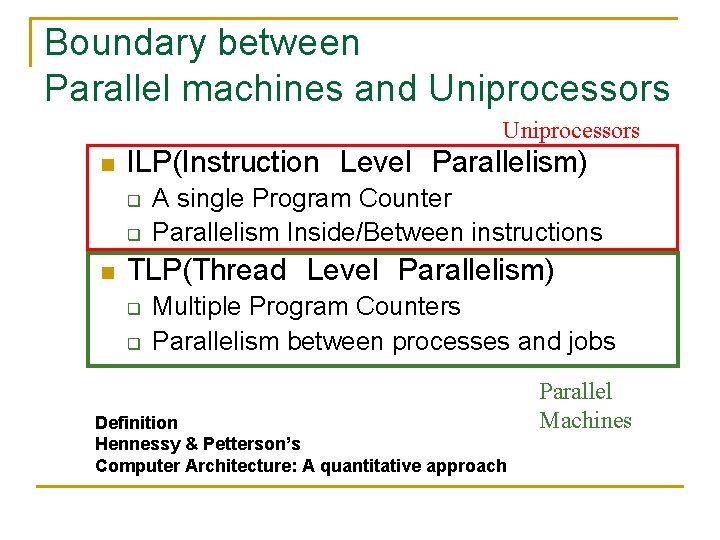 Boundary between
Parallel machines and Uniprocessors

Uniprocessors

ILP(Instruction Level Parallelism)
A single Program Counter
Parallelism Inside/Between instructions

TLP(Thread Level Parallelism)
Multiple Program Counters
Parallelism between processes and jobs

Parallel
Machines

Definition
Hennessy & Petterson's
Computer Architecture: A quantitative approach